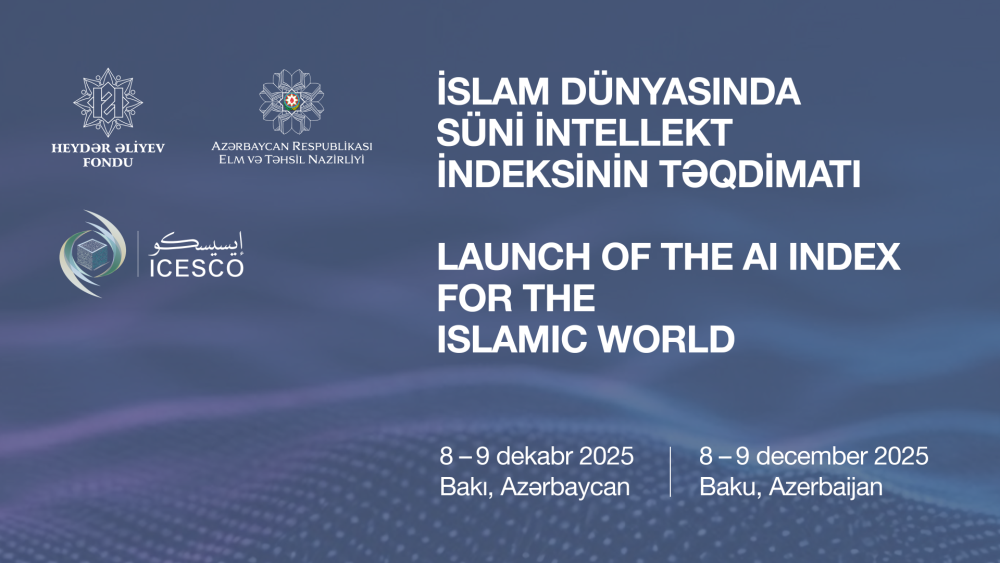 HEYDƏR ƏLİYEV FONDU

AZƏRBAYCAN RESPUBLİKASI ELM VƏ TƏHSİL NAZİRLİYİ

إيسيسكو ICESCO

İSLAM DÜNYASINDA SÜNİ İNTELLEKT İNDEKSİNİN TƏQDİMATI

LAUNCH OF THE AI INDEX FOR THE ISLAMIC WORLD

8 – 9 dekabr 2025
Bakı, Azərbaycan

8 – 9 december 2025
Baku, Azerbaijan